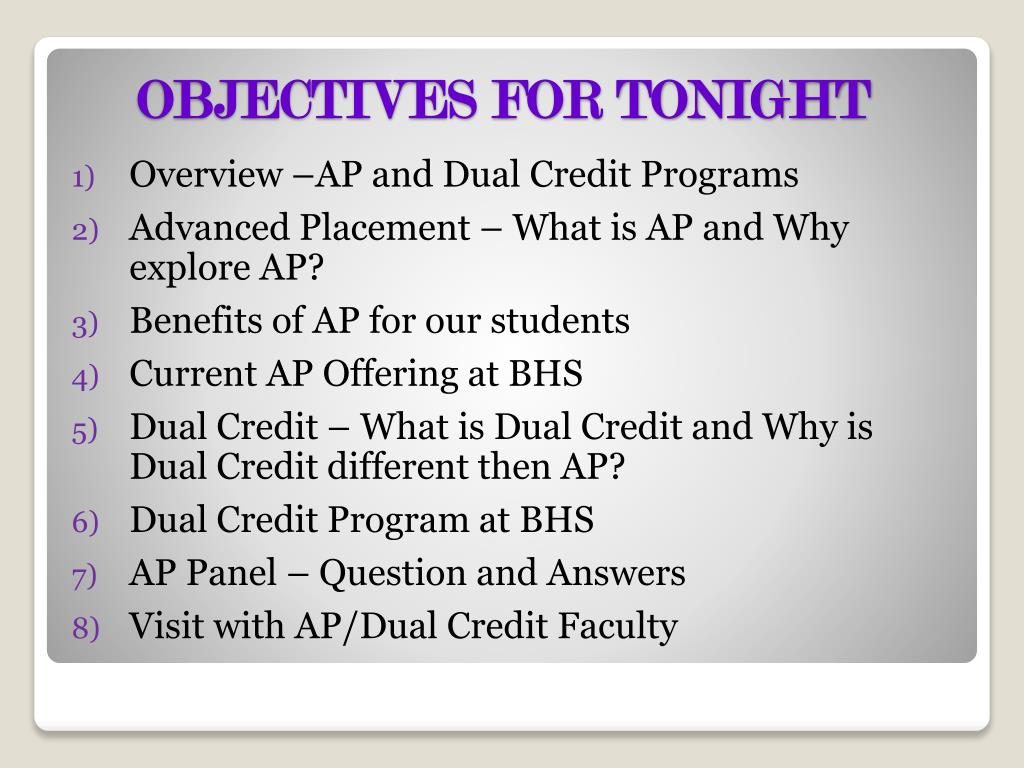 OBJECTIVES FOR TONIGHT

1) Overview –AP and Dual Credit Programs
2) Advanced Placement – What is AP and Why explore AP?
3) Benefits of AP for our students
4) Current AP Offering at BHS
5) Dual Credit – What is Dual Credit and Why is Dual Credit different then AP?
6) Dual Credit Program at BHS
7) AP Panel – Question and Answers
8) Visit with AP/Dual Credit Faculty